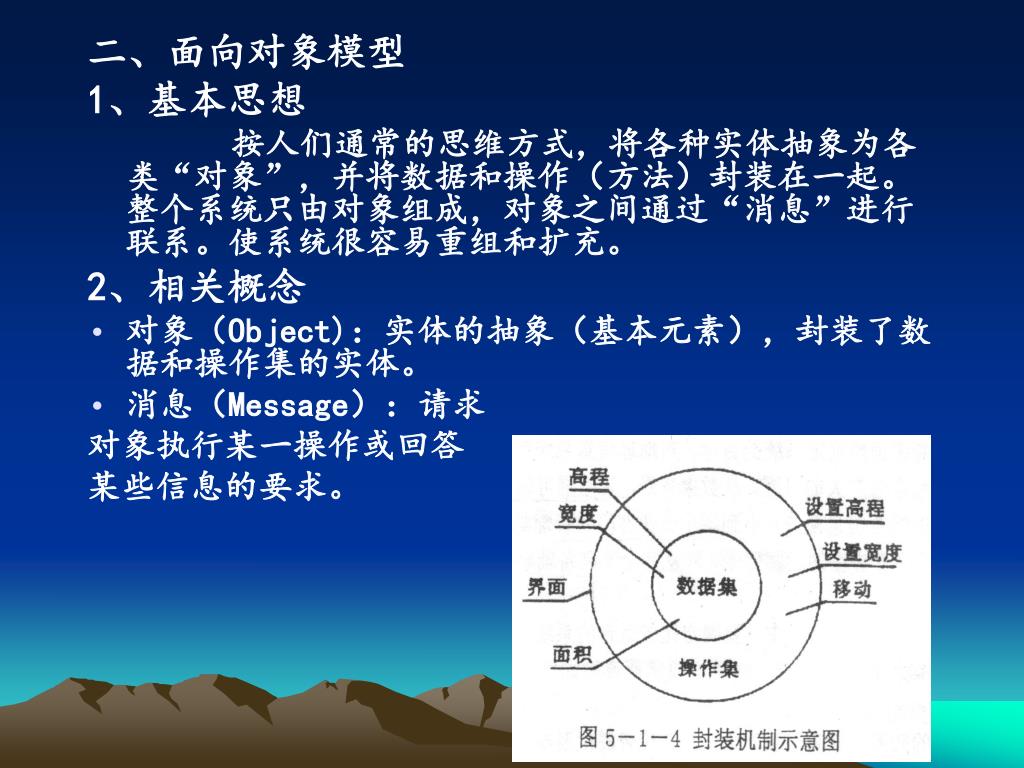 二、面向对象模型

1、基本思想

按人们通常的思维方式，将各种实体抽象为各类“对象”，并将数据和操作（方法）封装在一起。整个系统只由对象组成，对象之间通过“消息”进行联系。使系统很容易重组和扩充。

2、相关概念

• 对象（Object）：实体的抽象（基本元素），封装了数据和操作集的实体。

• 消息（Message）：请求对象执行某一操作或回答某些信息的要求。

高程
宽度
界面
面积
数据集
操作集
设置高程
设置宽度
移动

图 5－1－4 封装机制示意图